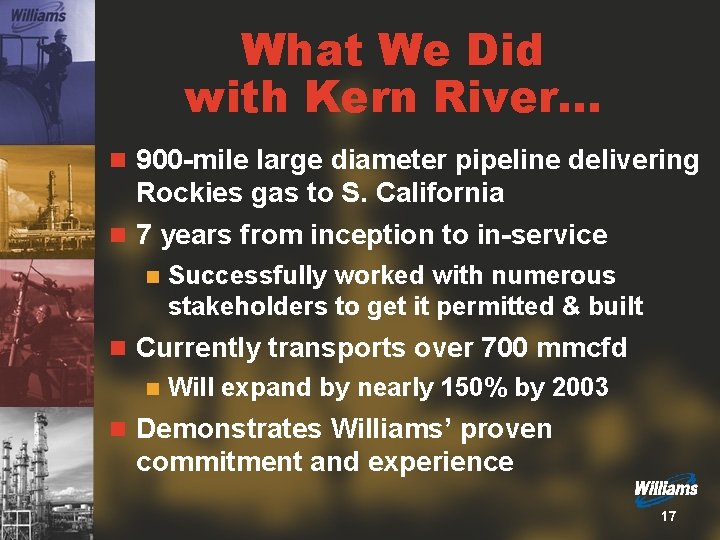 Williams

What We Did with Kern River...

900-mile large diameter pipeline delivering Rockies gas to S. California

7 years from inception to in-service

Successfully worked with numerous stakeholders to get it permitted & built

Currently transports over 700 mmcfd

Will expand by nearly 150% by 2003

Demonstrates Williams' proven commitment and experience

Williams

17